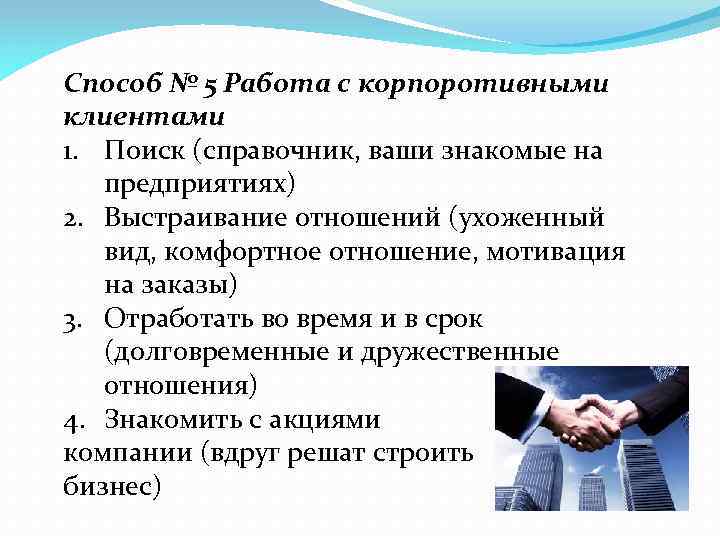 Способ № 5 Работа с корпоротивными клиентами

1. Поиск (справочник, ваши знакомые на предприятиях)
2. Выстраивание отношений (ухоженный вид, комфортное отношение, мотивация на заказы)
3. Отработать во время и в срок (долговременные и дружественные отношения)
4. Знакомить с акциями компании (вдруг решат строить бизнес)